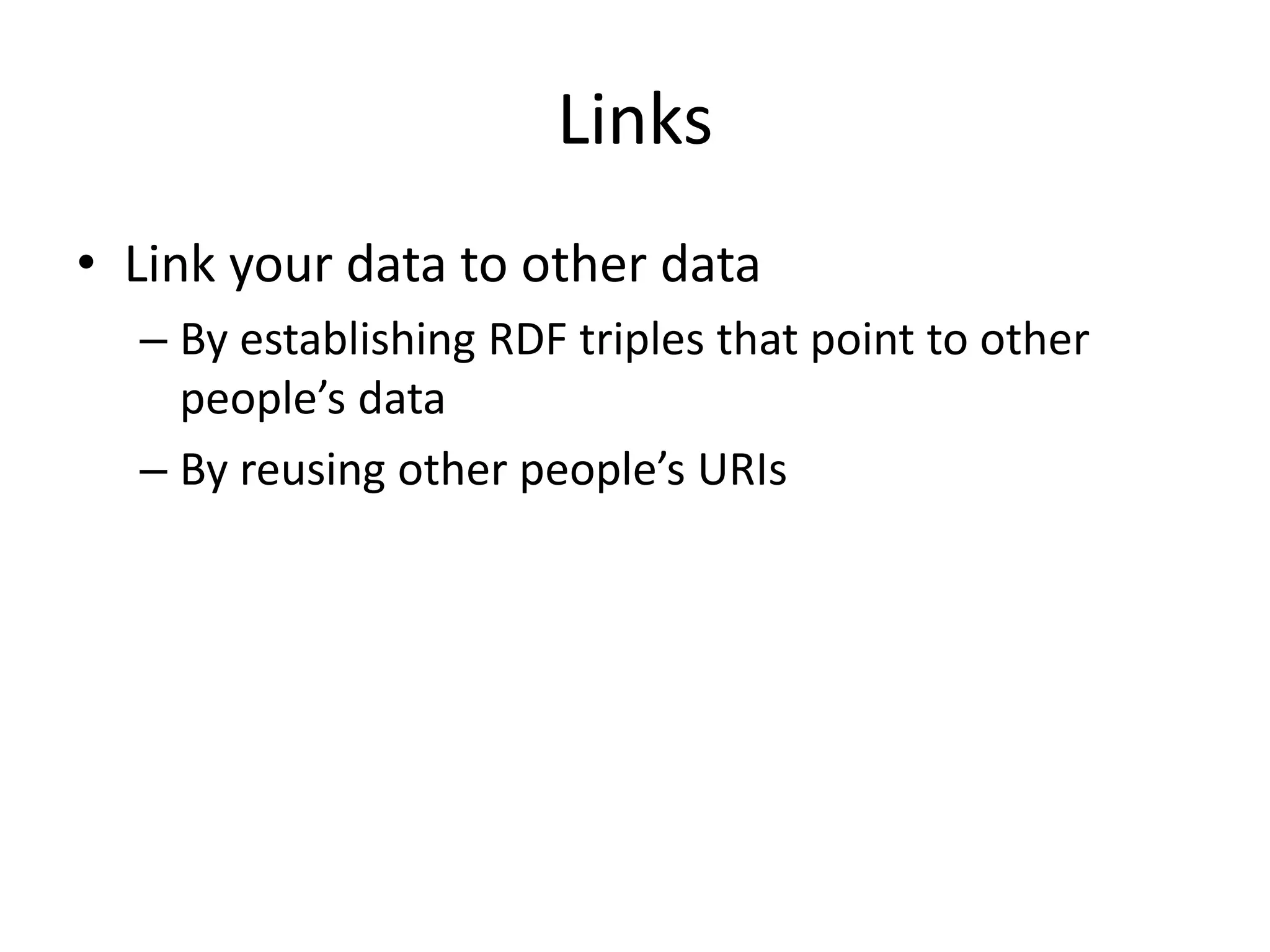 Links

• Link your data to other data

– By establishing RDF triples that point to other people’s data

– By reusing other people’s URIs